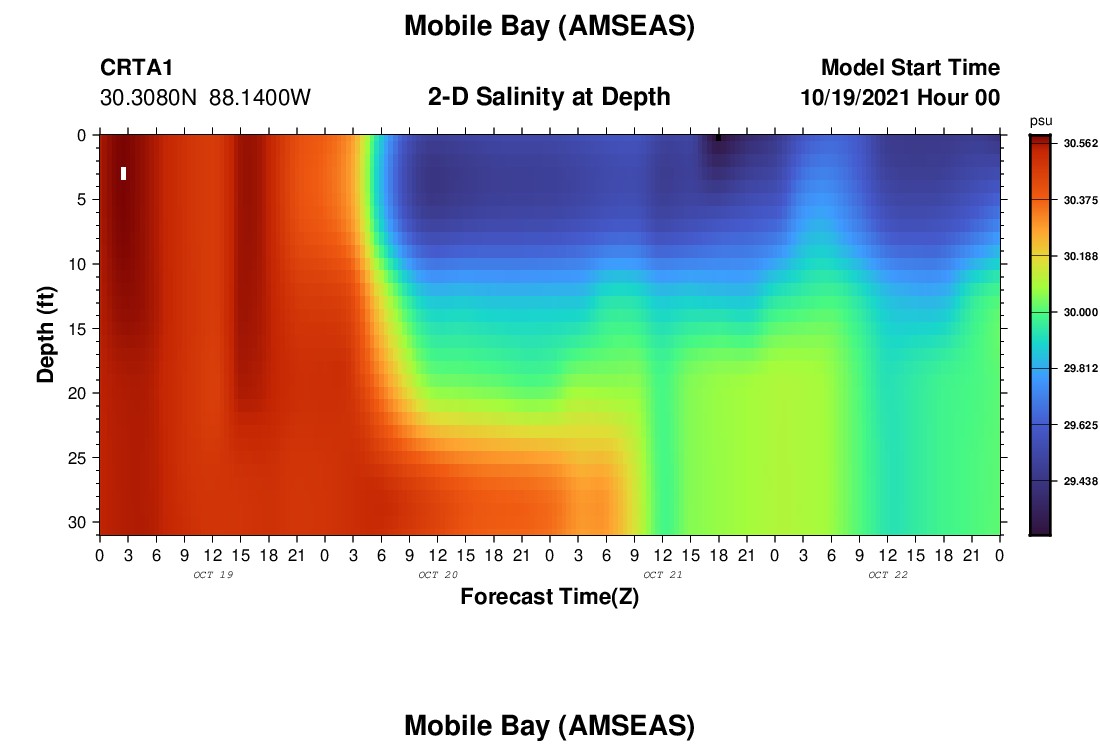 Mobile Bay (AMSEAS)

CRTA1
30.3080N 88.1400W

2-D Salinity at Depth

Model Start Time
10/19/2021 Hour 00

psu
30.562
30.375
30.188
30.000
29.812
29.625
29.438

Depth (ft)
0
5
10
15
20
25
30

0 3 6 9 12 15 18 21 0 3 6 9 12 15 18 21 0 3 6 9 12 15 18 21 0 3 6 9 12 15 18 21 0
OCT 19
OCT 20
OCT 21
OCT 22

Forecast Time(Z)

Mobile Bay (AMSEAS)